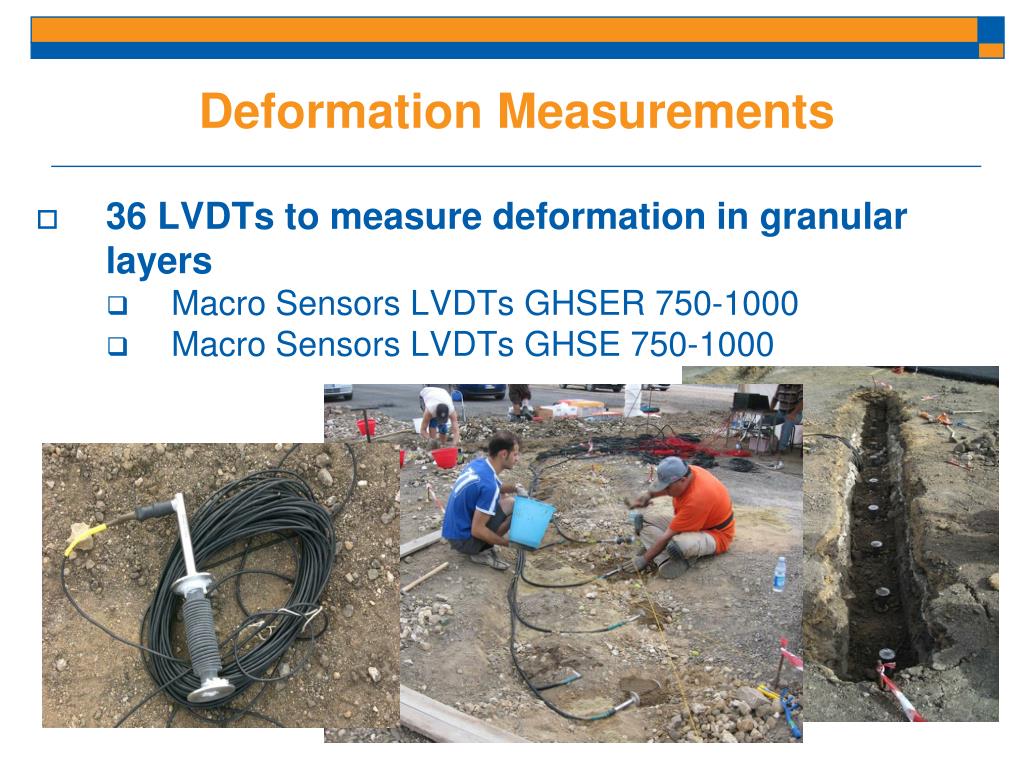 Deformation Measurements

36 LVDTs to measure deformation in granular layers

Macro Sensors LVDTs GHSER 750-1000

Macro Sensors LVDTs GHSE 750-1000